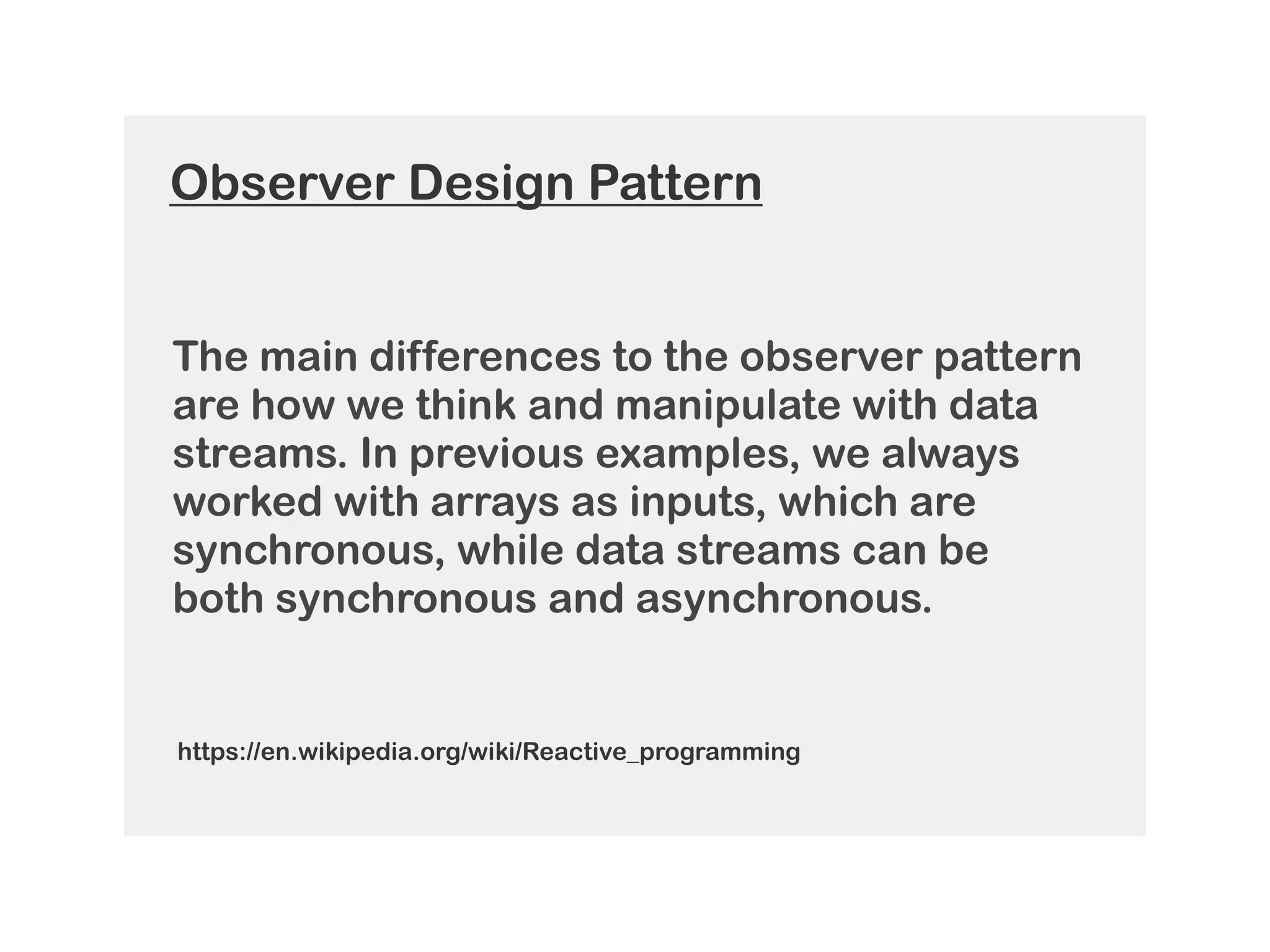 Observer Design Pattern

The main differences to the observer pattern are how we think and manipulate with data streams. In previous examples, we always worked with arrays as inputs, which are synchronous, while data streams can be both synchronous and asynchronous.

https://en.wikipedia.org/wiki/Reactive_programming